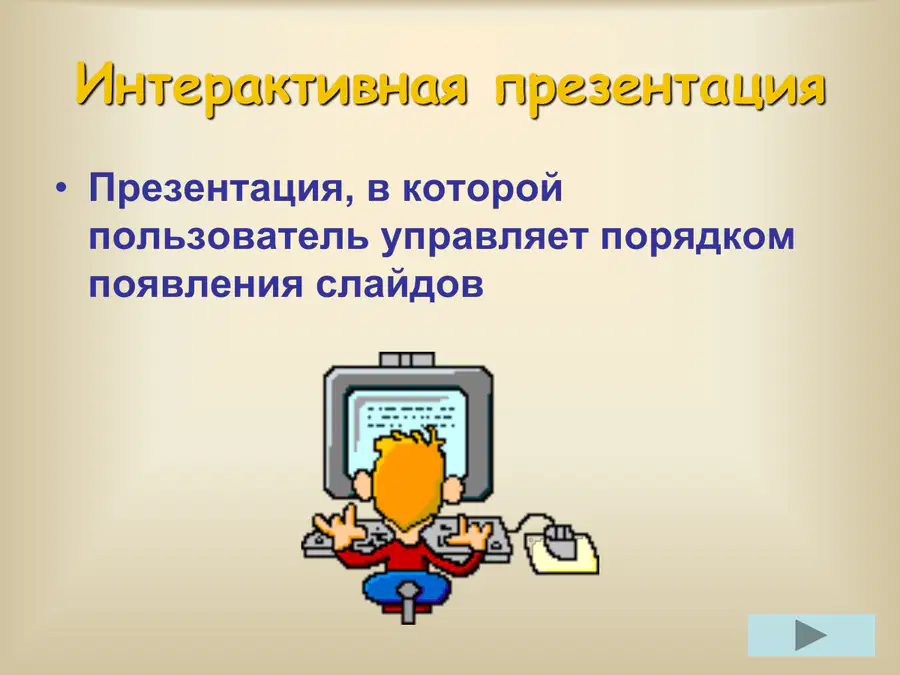 Интерактивная презентация

• Презентация, в которой пользователь управляет порядком появления слайдов